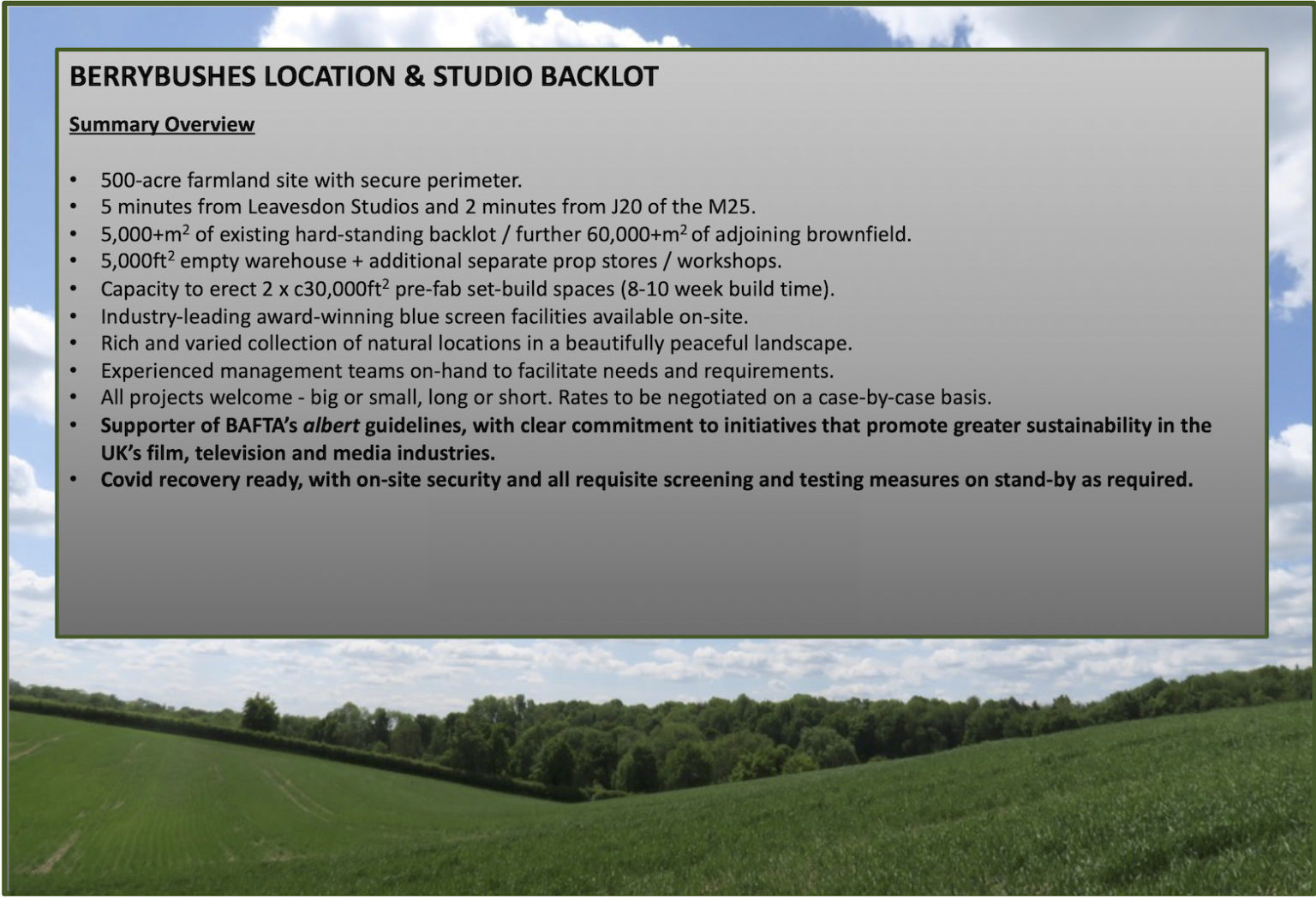 BERRYBUSHES LOCATION & STUDIO BACKLOT

Summary Overview

• 500-acre farmland site with secure perimeter.
• 5 minutes from Leavesdon Studios and 2 minutes from J20 of the M25.
• 5,000+m$^2$ of existing hard-standing backlot / further 60,000+m$^2$ of adjoining brownfield.
• 5,000ft$^2$ empty warehouse + additional separate prop stores / workshops.
• Capacity to erect 2 x c30,000ft$^2$ pre-fab set-build spaces (8-10 week build time).
• Industry-leading award-winning blue screen facilities available on-site.
• Rich and varied collection of natural locations in a beautifully peaceful landscape.
• Experienced management teams on-hand to facilitate needs and requirements.
• All projects welcome - big or small, long or short. Rates to be negotiated on a case-by-case basis.
• Supporter of BAFTA's albert guidelines, with clear commitment to initiatives that promote greater sustainability in the UK's film, television and media industries.
• Covid recovery ready, with on-site security and all requisite screening and testing measures on stand-by as required.